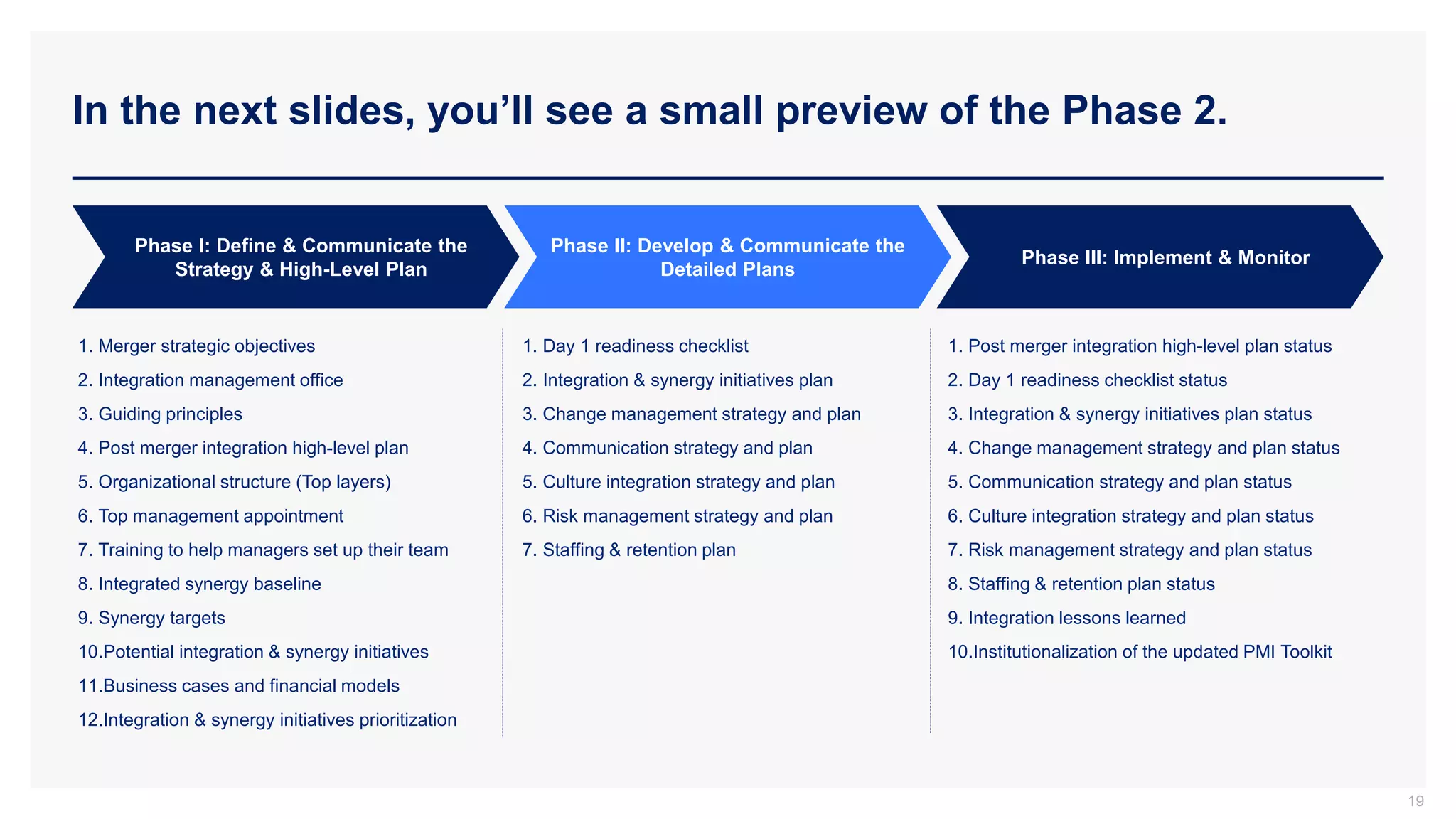 In the next slides, you’ll see a small preview of the Phase 2.

Phase I: Define & Communicate the Strategy & High-Level Plan

1. Merger strategic objectives
2. Integration management office
3. Guiding principles
4. Post merger integration high-level plan
5. Organizational structure (Top layers)
6. Top management appointment
7. Training to help managers set up their team
8. Integrated synergy baseline
9. Synergy targets
10.Potential integration & synergy initiatives
11.Business cases and financial models
12.Integration & synergy initiatives prioritization

Phase II: Develop & Communicate the Detailed Plans

1. Day 1 readiness checklist
2. Integration & synergy initiatives plan
3. Change management strategy and plan
4. Communication strategy and plan
5. Culture integration strategy and plan
6. Risk management strategy and plan
7. Staffing & retention plan

Phase III: Implement & Monitor

1. Post merger integration high-level plan status
2. Day 1 readiness checklist status
3. Integration & synergy initiatives plan status
4. Change management strategy and plan status
5. Communication strategy and plan status
6. Culture integration strategy and plan status
7. Risk management strategy and plan status
8. Staffing & retention plan status
9. Integration lessons learned
10.Institutionalization of the updated PMI Toolkit

19